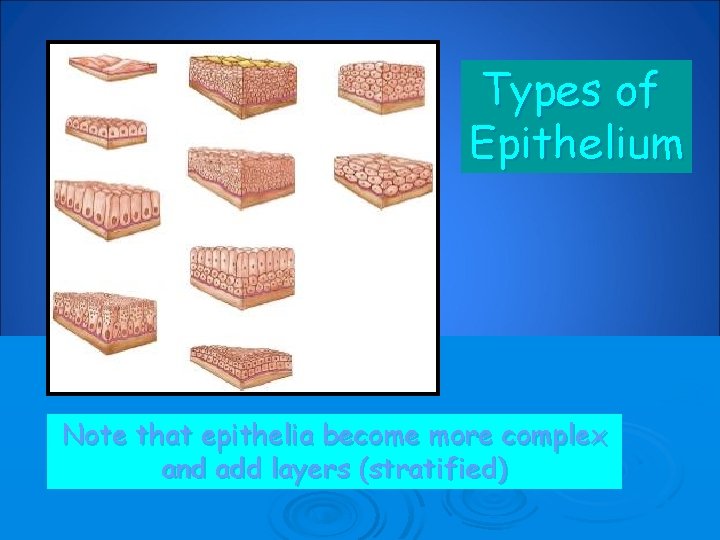 Types of Epithelium

Note that epithelia become more complex and add layers (stratified)